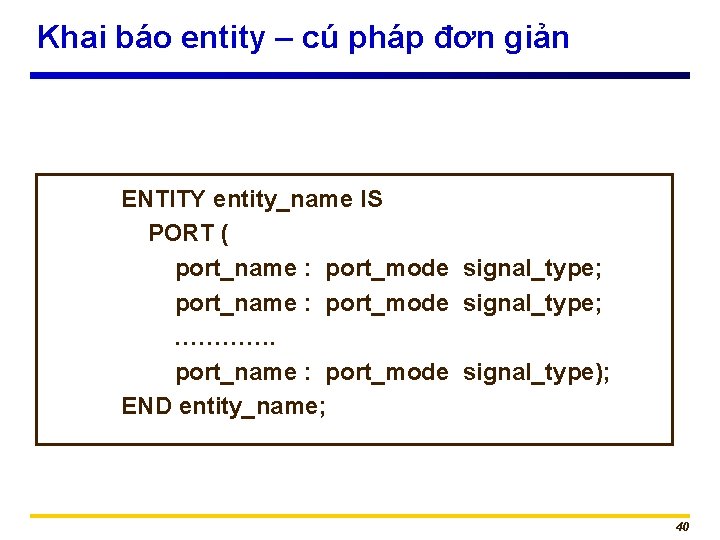 Khai báo entity – cú pháp đơn giản

ENTITY entity_name IS
PORT (
port_name : port_mode signal_type;
port_name : port_mode signal_type;
………….
port_name : port_mode signal_type);
END entity_name;

40